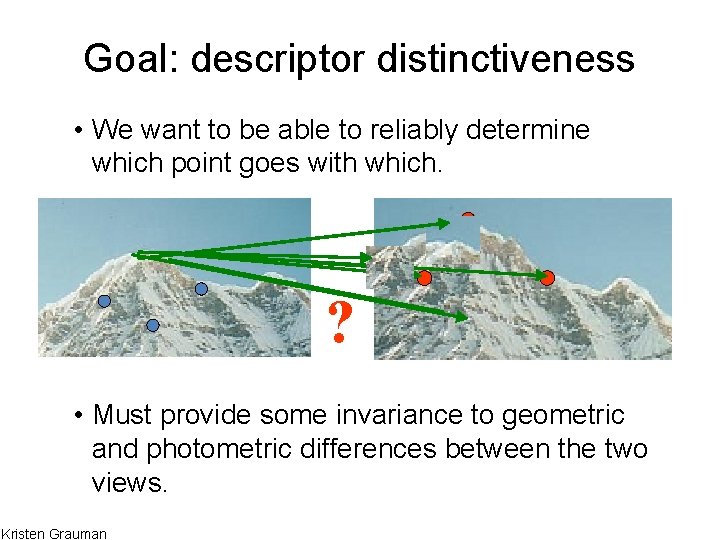 Goal: descriptor distinctiveness

• We want to be able to reliably determine which point goes with which.

?

• Must provide some invariance to geometric and photometric differences between the two views.

Kristen Grauman